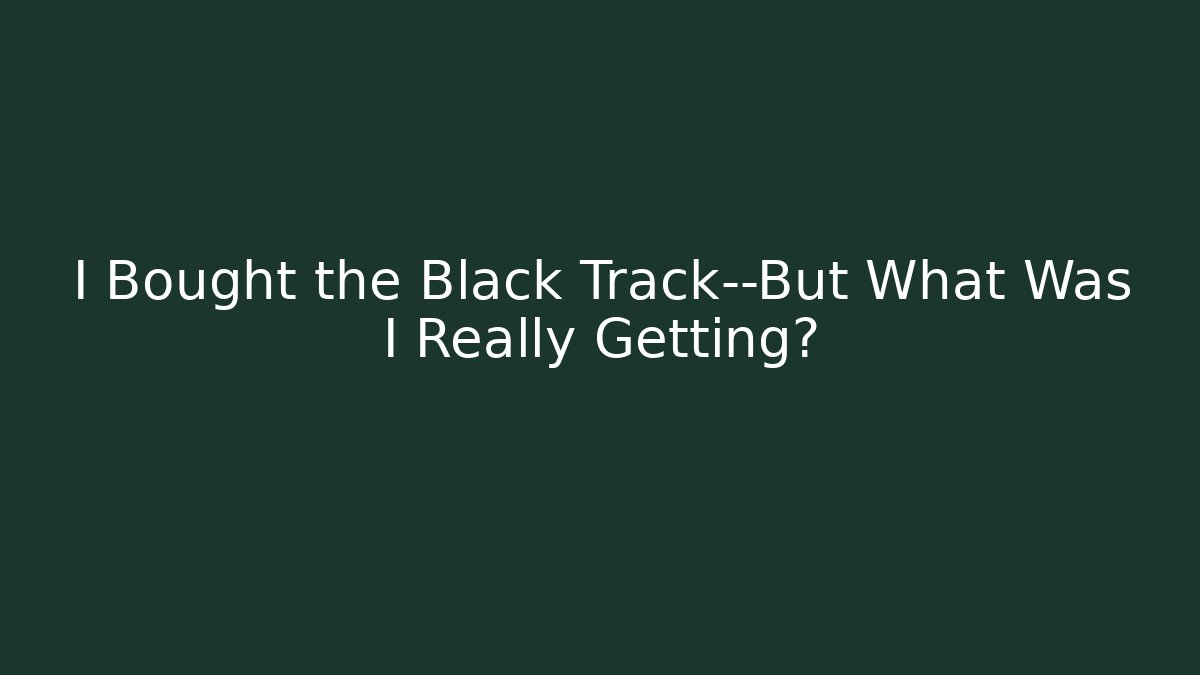 I Bought the Black Track--But What Was I Really Getting?